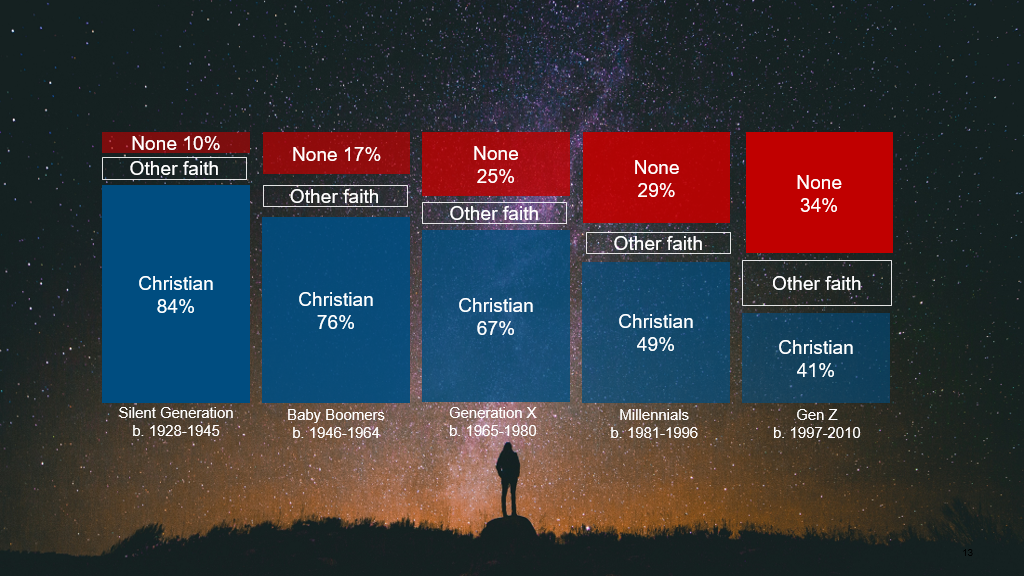 None 10%
Other faith
Christian
84%
Silent Generation
b. 1928-1945

None 17%
Other faith
Christian
76%
Baby Boomers
b. 1946-1964

None
25%
Other faith
Christian
67%
Generation X
b. 1965-1980

None
29%
Other faith
Christian
49%
Millennials
b. 1981-1996

None
34%
Other faith
Christian
41%
Gen Z
b. 1997-2010

13